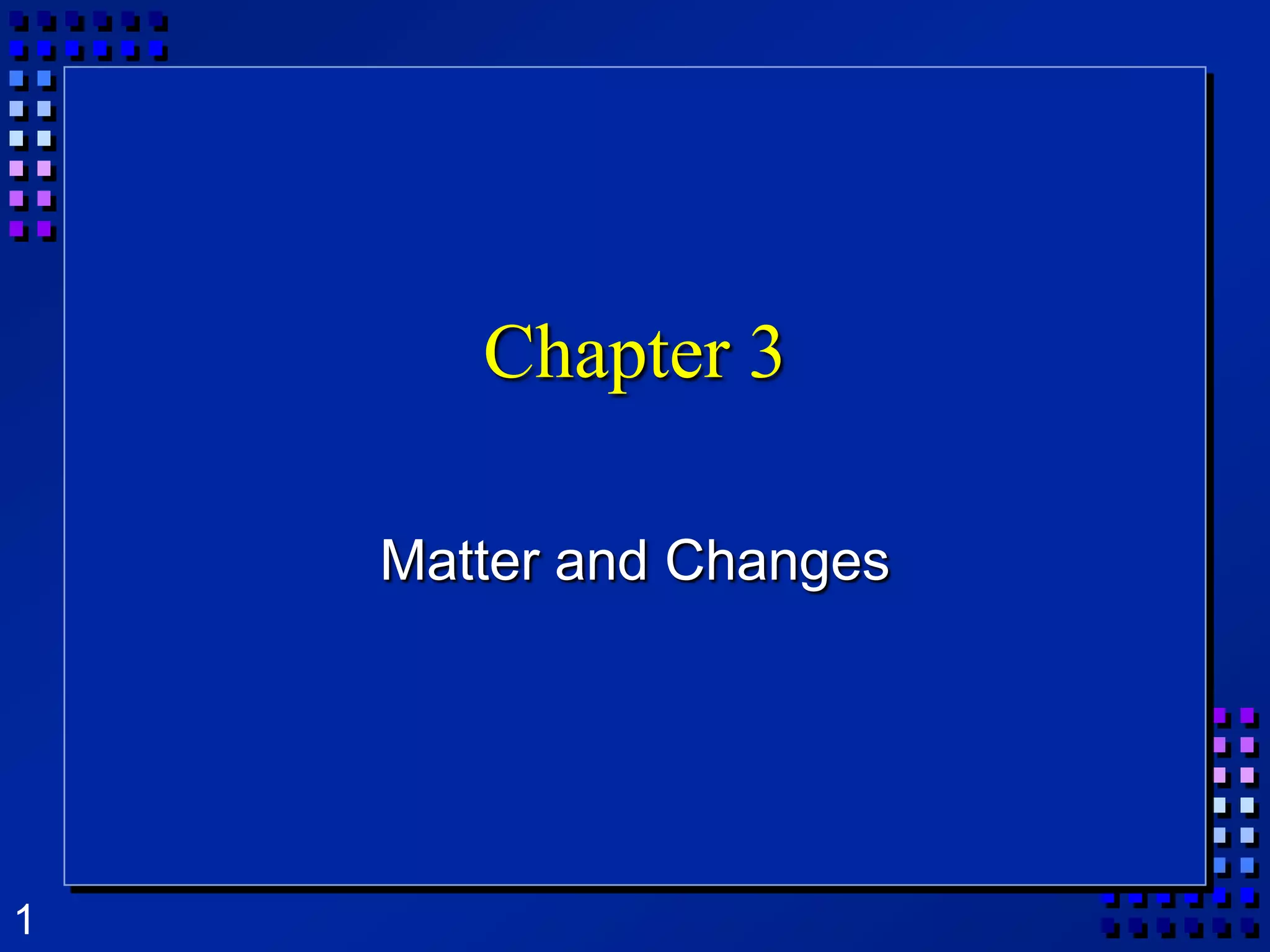 Chapter 3

Matter and Changes

1